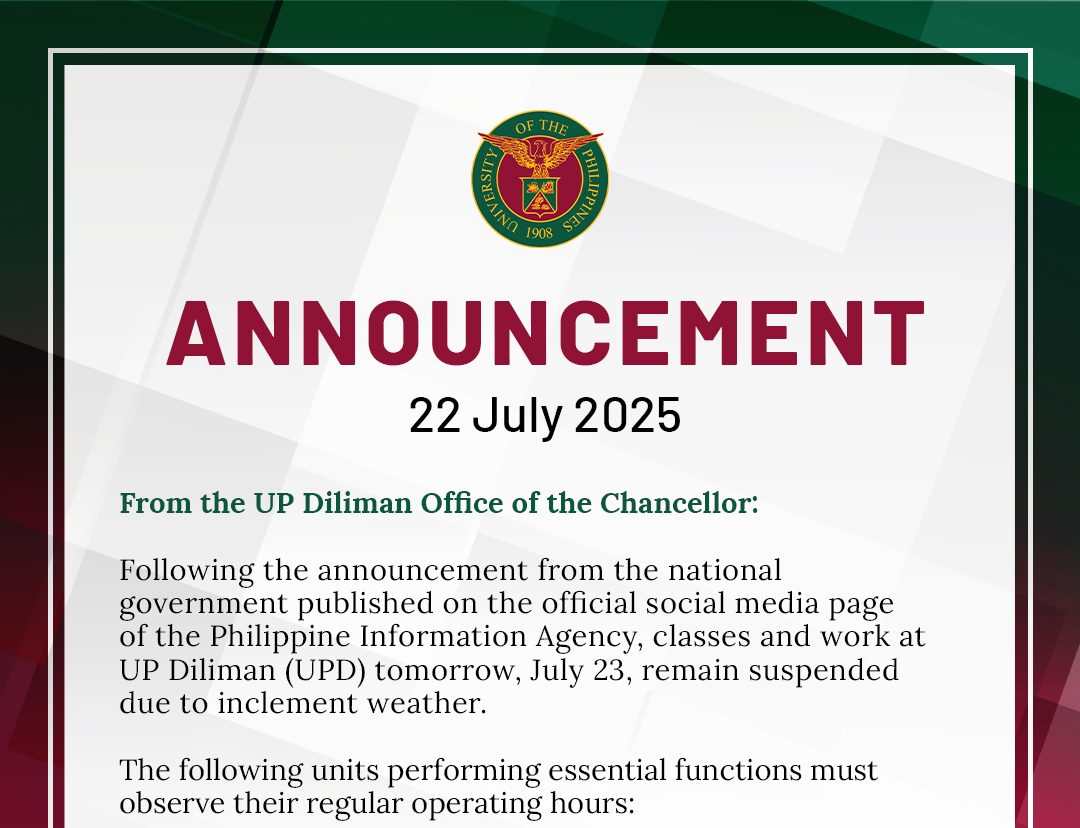 UNIVERSITY OF THE PHILIPPINES
1908

ANNOUNCEMENT
22 July 2025

From the UP Diliman Office of the Chancellor:

Following the announcement from the national government published on the official social media page of the Philippine Information Agency, classes and work at UP Diliman (UPD) tomorrow, July 23, remain suspended due to inclement weather.

The following units performing essential functions must observe their regular operating hours: